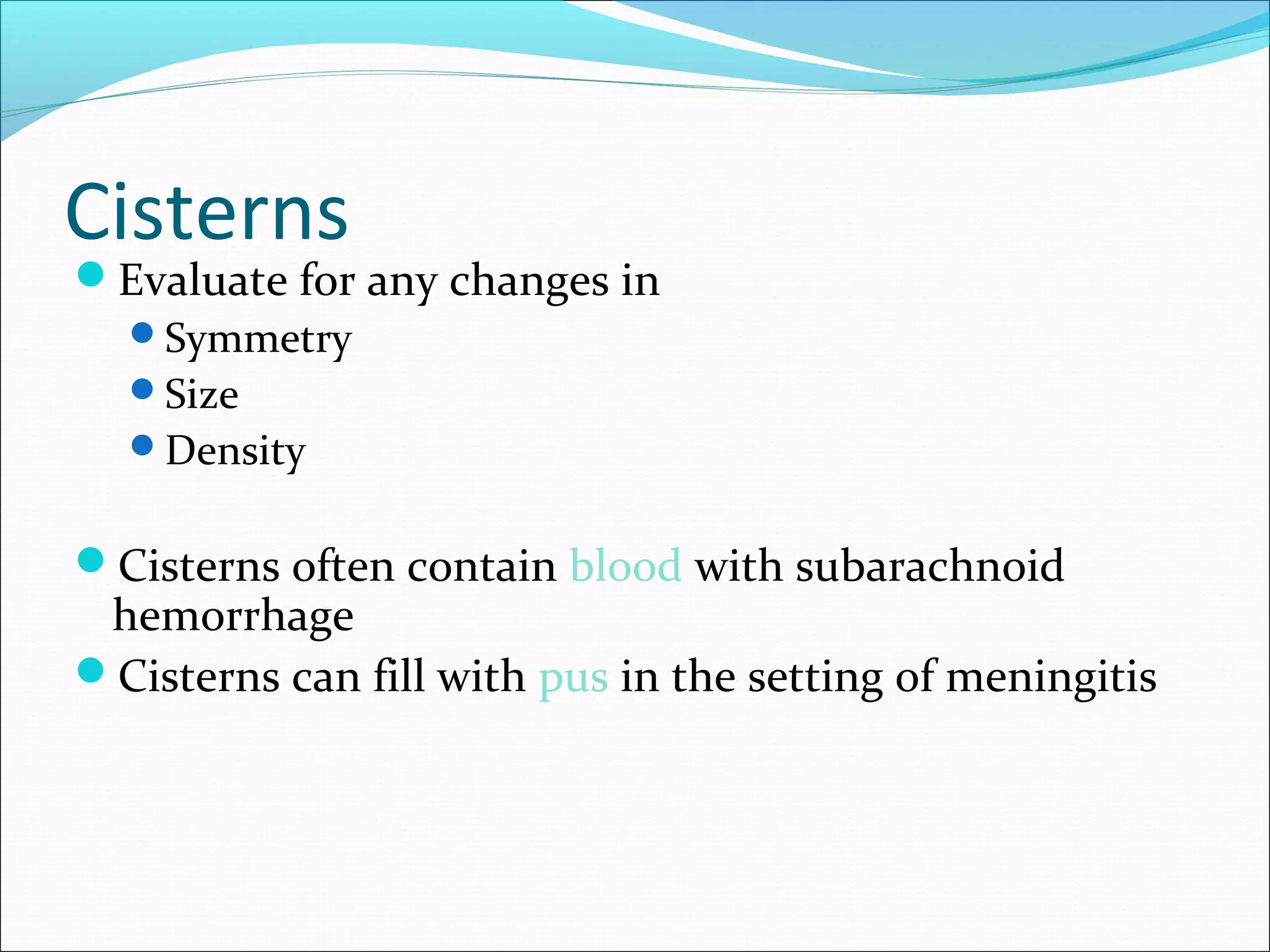 Cisterns

Evaluate for any changes in
Symmetry
Size
Density

Cisterns often contain blood with subarachnoid hemorrhage
Cisterns can fill with pus in the setting of meningitis